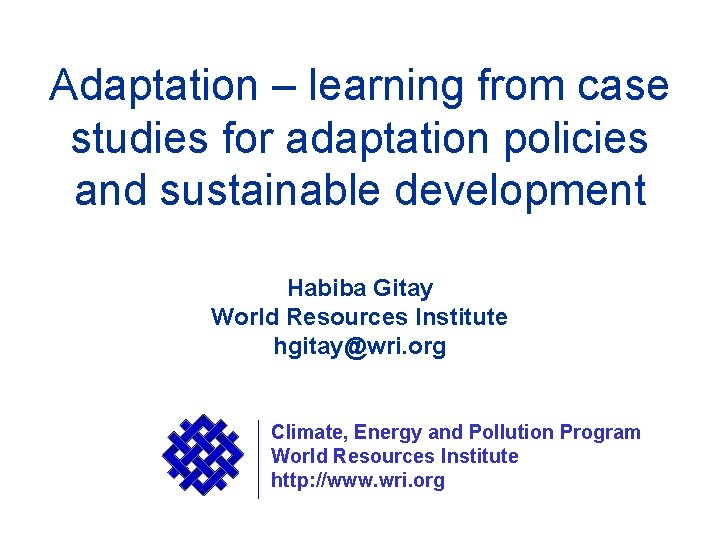 Adaptation – learning from case studies for adaptation policies and sustainable development

Habiba Gitay
World Resources Institute
hgitay@wri.org

Climate, Energy and Pollution Program
World Resources Institute
http://www.wri.org